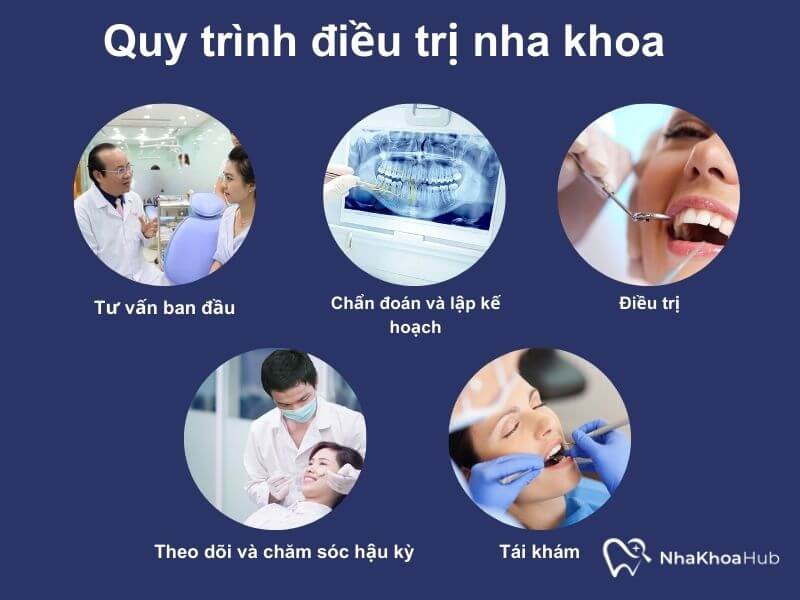 Quy trình điều trị nha khoa

Tư vấn ban đầu

Chẩn đoán và lập kế hoạch

Điều trị

Theo dõi và chăm sóc hậu kỳ

Tái khám

NhaKhoaHub